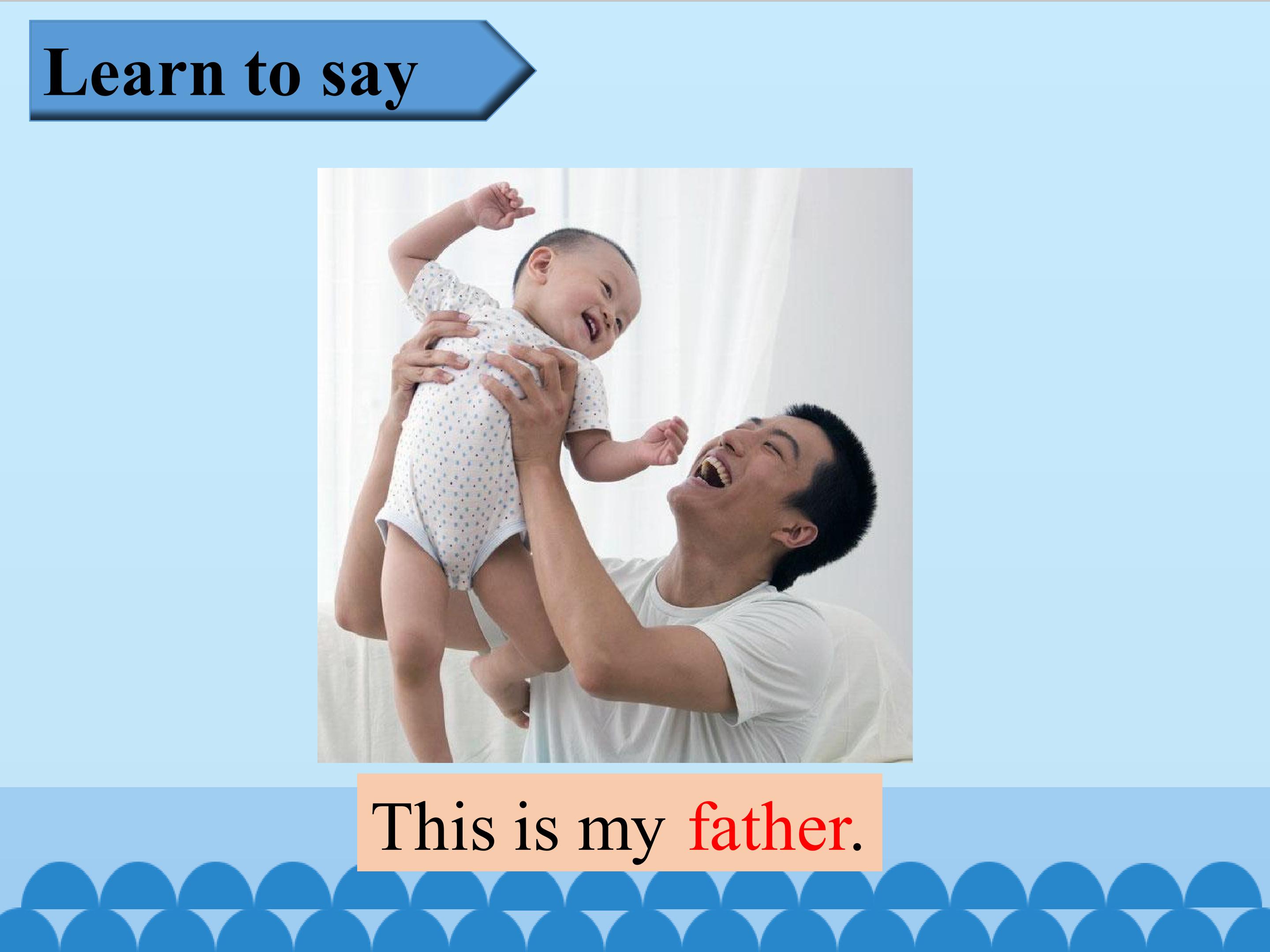 Learn to say

This is my father.